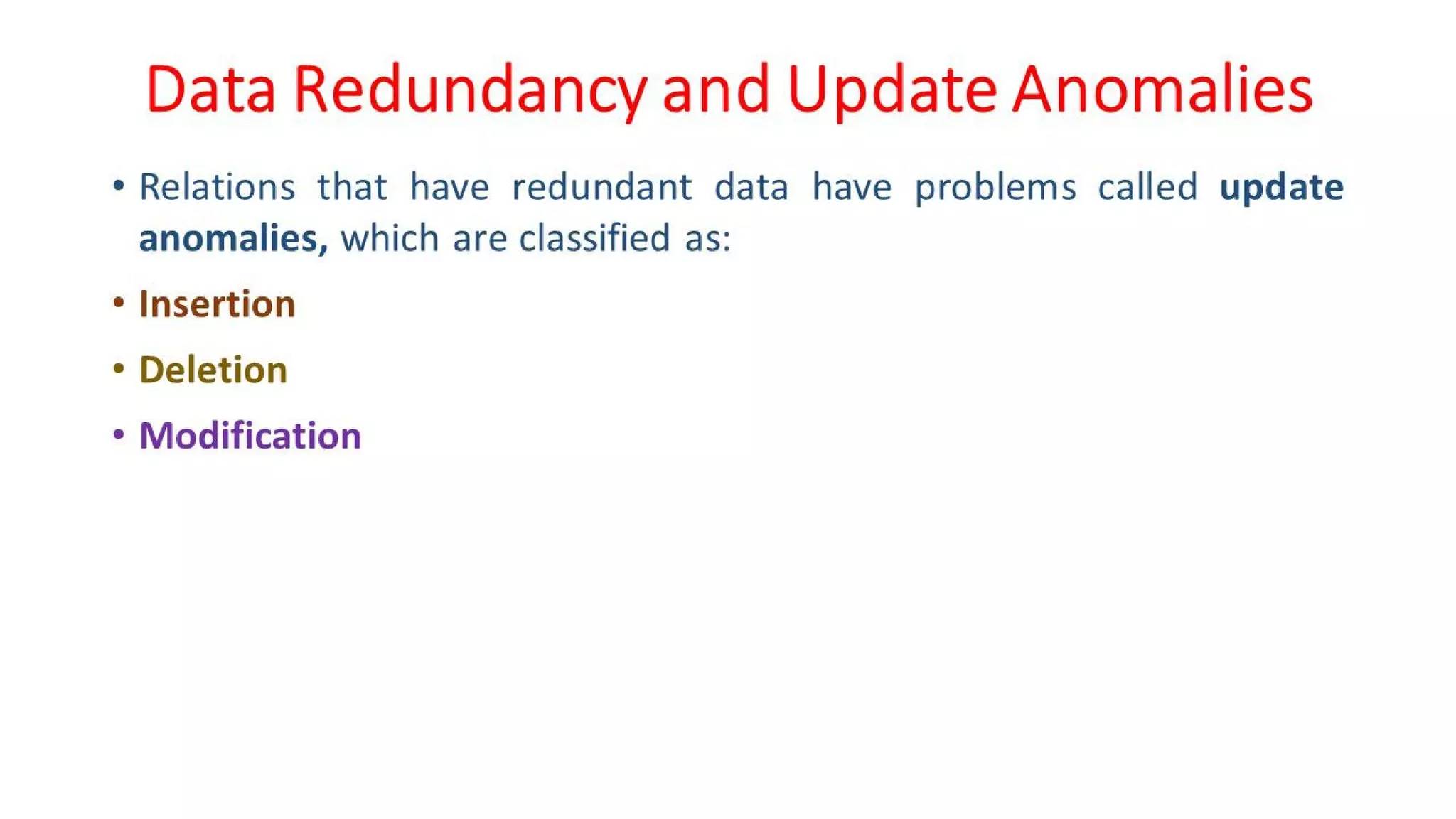 Data Redundancy and Update Anomalies

• Relations that have redundant data have problems called update anomalies, which are classified as:

• Insertion

• Deletion

• Modification